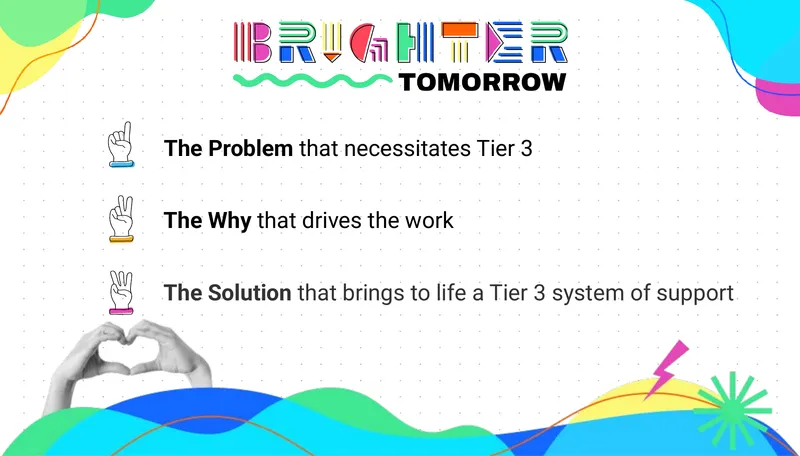 BRIGHTER
TOMORROW

The Problem that necessitates Tier 3

The Why that drives the work

The Solution that brings to life a Tier 3 system of support